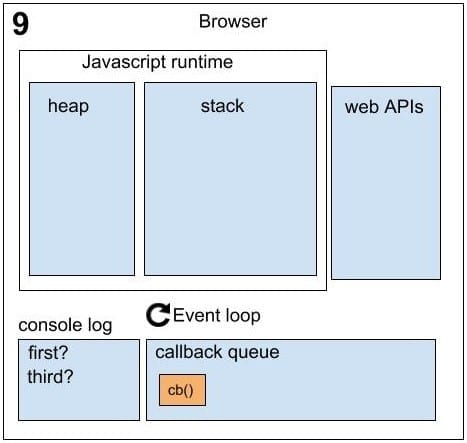 9

Browser

Javascript runtime

heap

stack

web APIs

Event loop

console log

first?
third?

callback queue

cb()